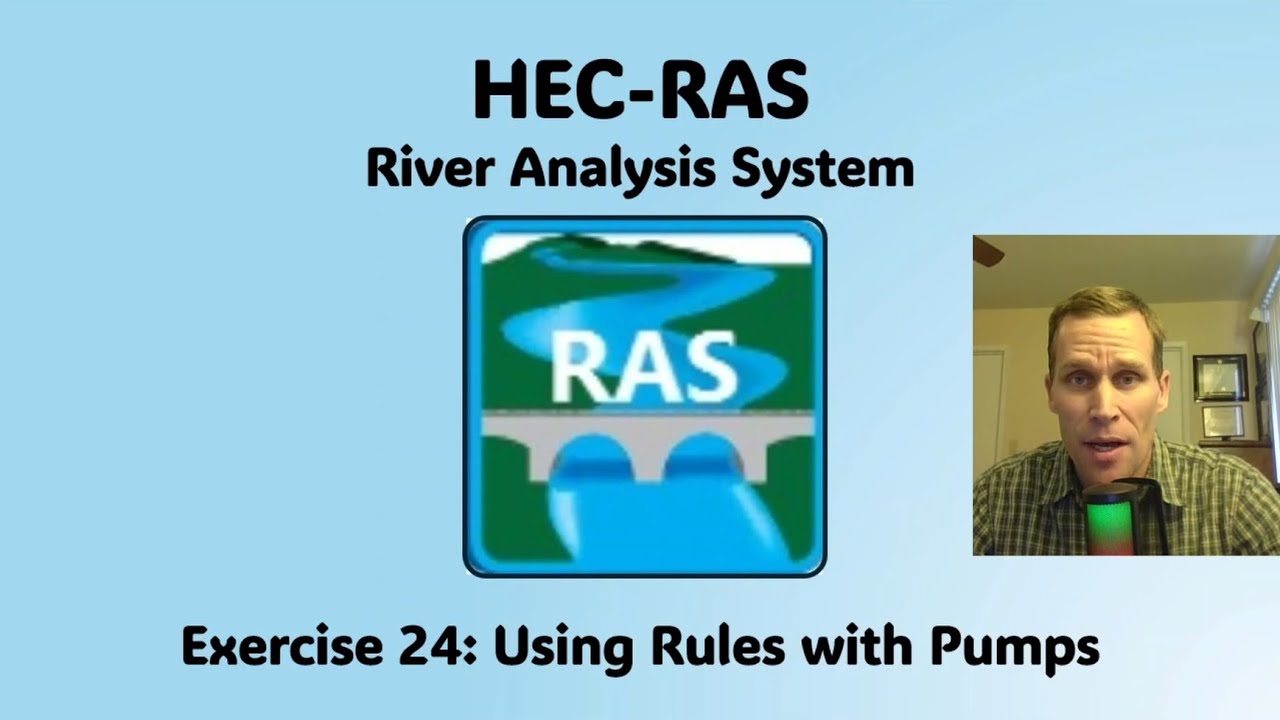 HEC-RAS
River Analysis System

RAS

Exercise 24: Using Rules with Pumps